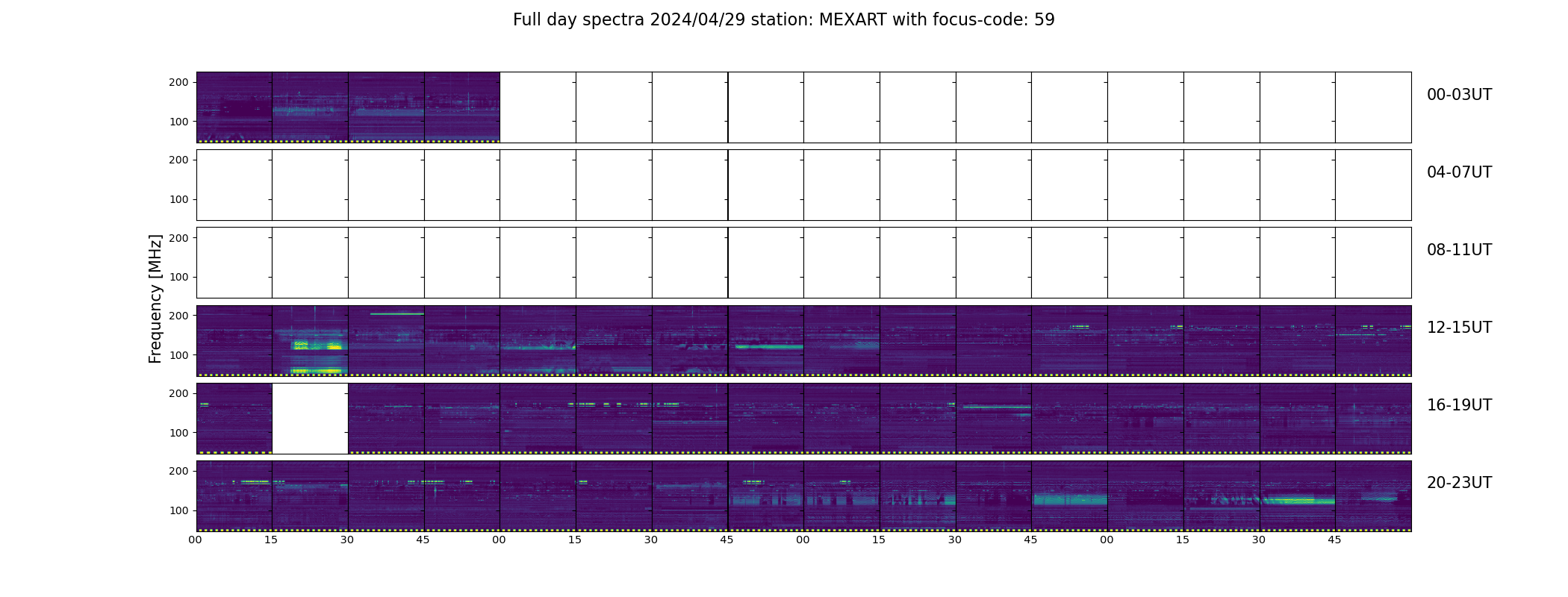 Full day spectra 2024/04/29 station: MEXART with focus-code: 59

Frequency [MHz]

200
100
00-03UT

200
100
04-07UT

200
100
08-11UT

200
100
12-15UT

200
100
16-19UT

200
100
20-23UT

00 15 30 45 00 15 30 45 00 15 30 45 00 15 30 45